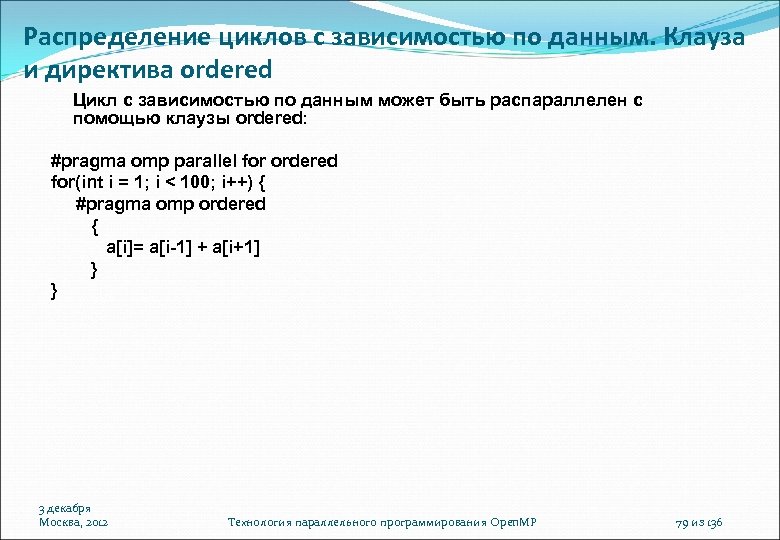 Распределение циклов с зависимостью по данным. Клауза и директива ordered

Цикл с зависимостью по данным может быть распараллелен с помощью клаузы ordered:

#pragma omp parallel for ordered
for(int i = 1; i < 100; i++) {
    #pragma omp ordered
        {
            a[i]= a[i-1] + a[i+1]
        }
}

3 декабря
Москва, 2012

Технология параллельного программирования OpenMP

79 из 136